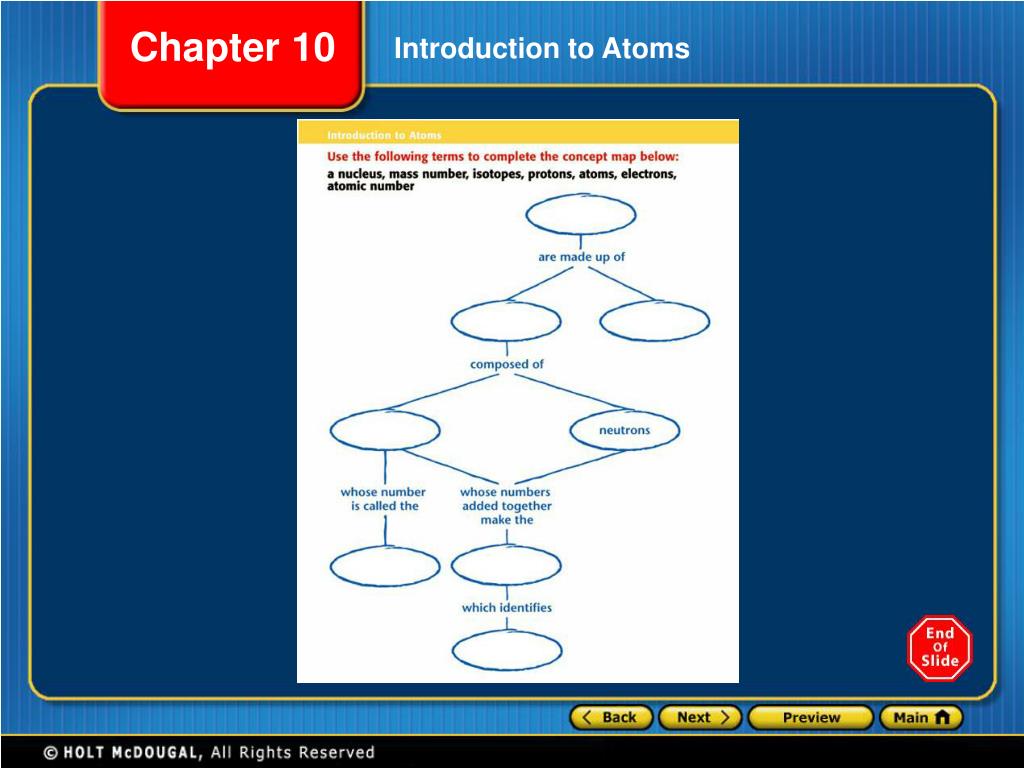 Chapter 10

Introduction to Atoms

Introduction to Atoms

Use the following terms to complete the concept map below:

a nucleus, mass number, isotopes, protons, atoms, electrons, atomic number

are made up of

composed of

neutrons

whose number is called the

whose numbers added together make the

which identifies

End Of Slide

Back

Next

Preview

Main

© HOLT McDOUGAL, All Rights Reserved